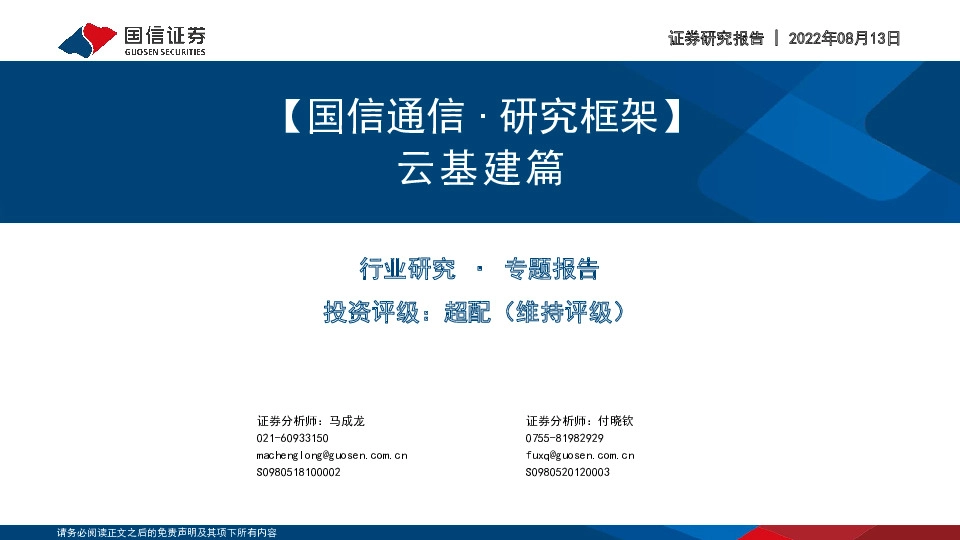 国信证券
GUOSEN SECURITIES

证券研究报告 | 2022年08月13日

【国信通信 · 研究框架】
云基建篇

行业研究 · 专题报告
投资评级：超配（维持评级）

证券分析师：马成龙
021-60933150
machenglong@guosen.com.cn
S0980518100002

证券分析师：付晓钦
0755-81982929
fuxq@guosen.com.cn
S0980520120003

请务必阅读正文之后的免责声明及其项下所有内容